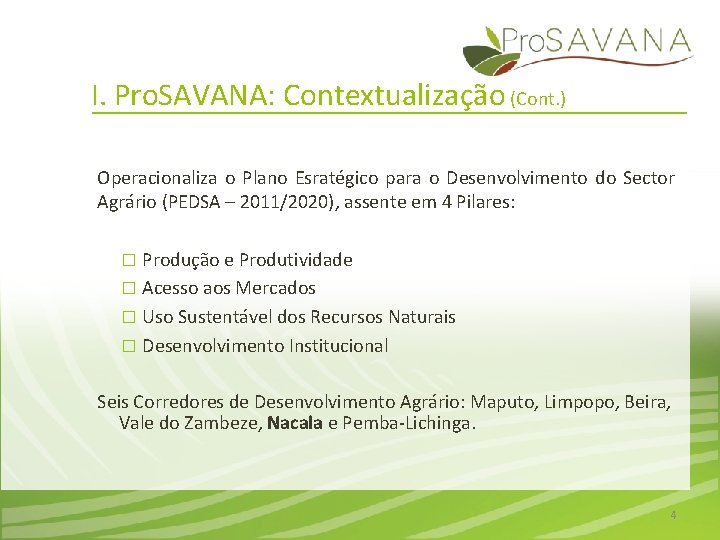 ProSAVANA

I. ProSAVANA: Contextualização (Cont.)

Operacionaliza o Plano Esratégico para o Desenvolvimento do Sector Agrário (PEDSA – 2011/2020), assente em 4 Pilares:

☐ Produção e Produtividade
☐ Acesso aos Mercados
☐ Uso Sustentável dos Recursos Naturais
☐ Desenvolvimento Institucional

Seis Corredores de Desenvolvimento Agrário: Maputo, Limpopo, Beira, Vale do Zambeze, Nacala e Pemba-Lichinga.

4